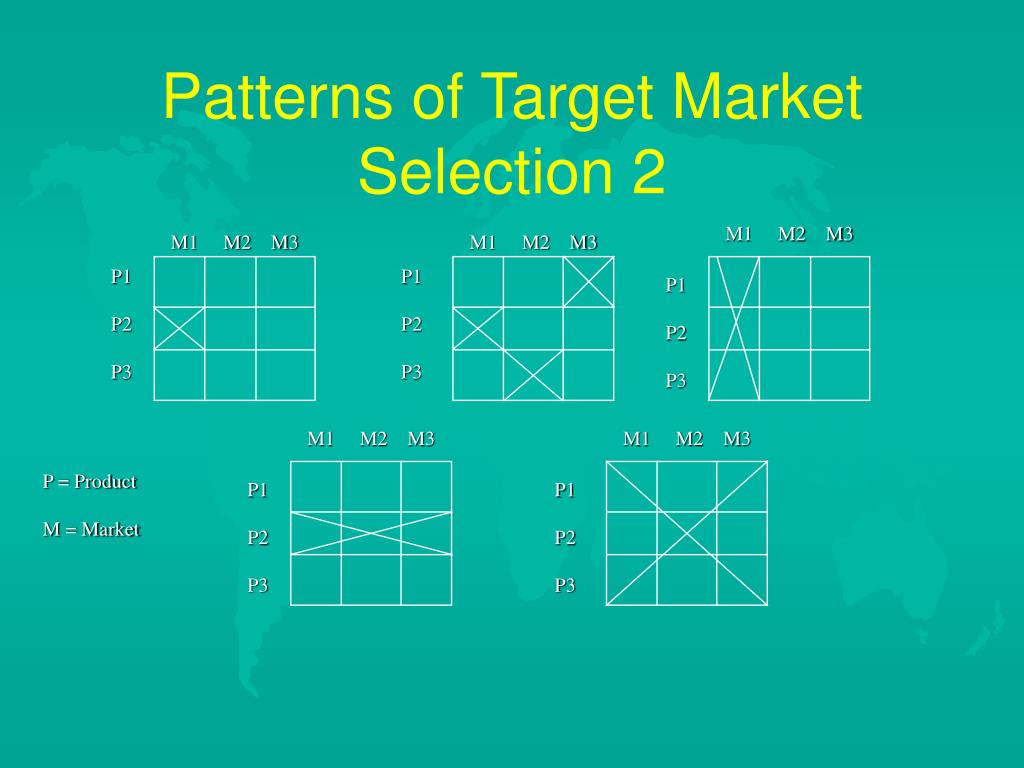 Patterns of Target Market Selection 2

M1 M2 M3
P1
P2
P3

M1 M2 M3
P1
P2
P3

M1 M2 M3
P1
P2
P3

P = Product

M = Market

M1 M2 M3
P1
P2
P3

M1 M2 M3
P1
P2
P3